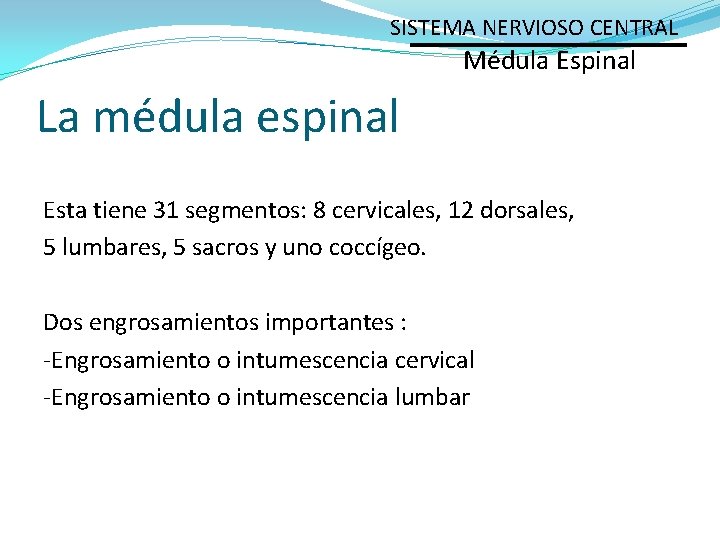 SISTEMA NERVIOSO CENTRAL
Médula Espinal

La médula espinal

Esta tiene 31 segmentos: 8 cervicales, 12 dorsales, 5 lumbares, 5 sacros y uno coccígeo.

Dos engrosamientos importantes :
-Engrosamiento o intumescencia cervical
-Engrosamiento o intumescencia lumbar